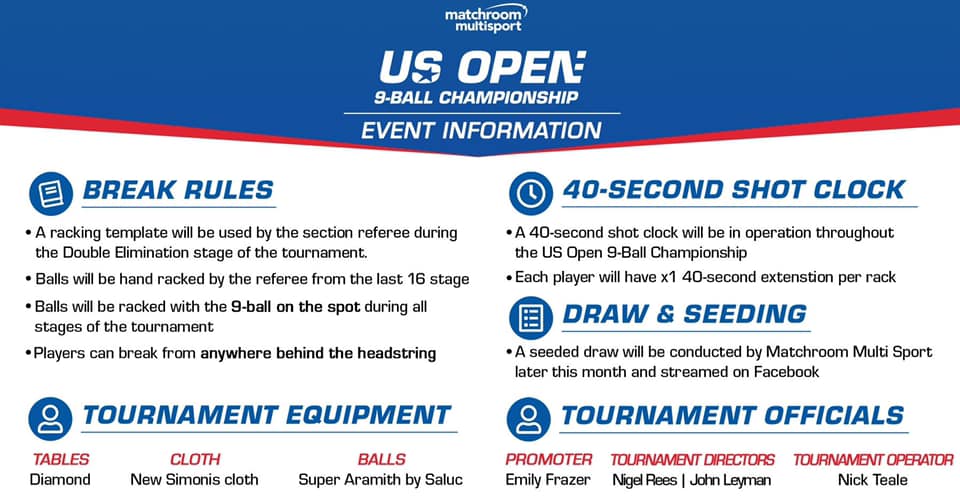 matchroom multisport

US OPEN
9-BALL CHAMPIONSHIP
EVENT INFORMATION

BREAK RULES

• A racking template will be used by the section referee during the Double Elimination stage of the tournament.
• Balls will be hand racked by the referee from the last 16 stage
• Balls will be racked with the 9-ball on the spot during all stages of the tournament
• Players can break from anywhere behind the headstring

TOURNAMENT EQUIPMENT

TABLES
Diamond

CLOTH
New Simonis cloth

BALLS
Super Aramith by Saluc

40-SECOND SHOT CLOCK

• A 40-second shot clock will be in operation throughout the US Open 9-Ball Championship
• Each player will have x1 40-second extension per rack

DRAW & SEEDING

• A seeded draw will be conducted by Matchroom Multi Sport later this month and streamed on Facebook

TOURNAMENT OFFICIALS

PROMOTER
Emily Frazer

TOURNAMENT DIRECTORS
Nigel Rees | John Leyman

TOURNAMENT OPERATOR
Nick Teale